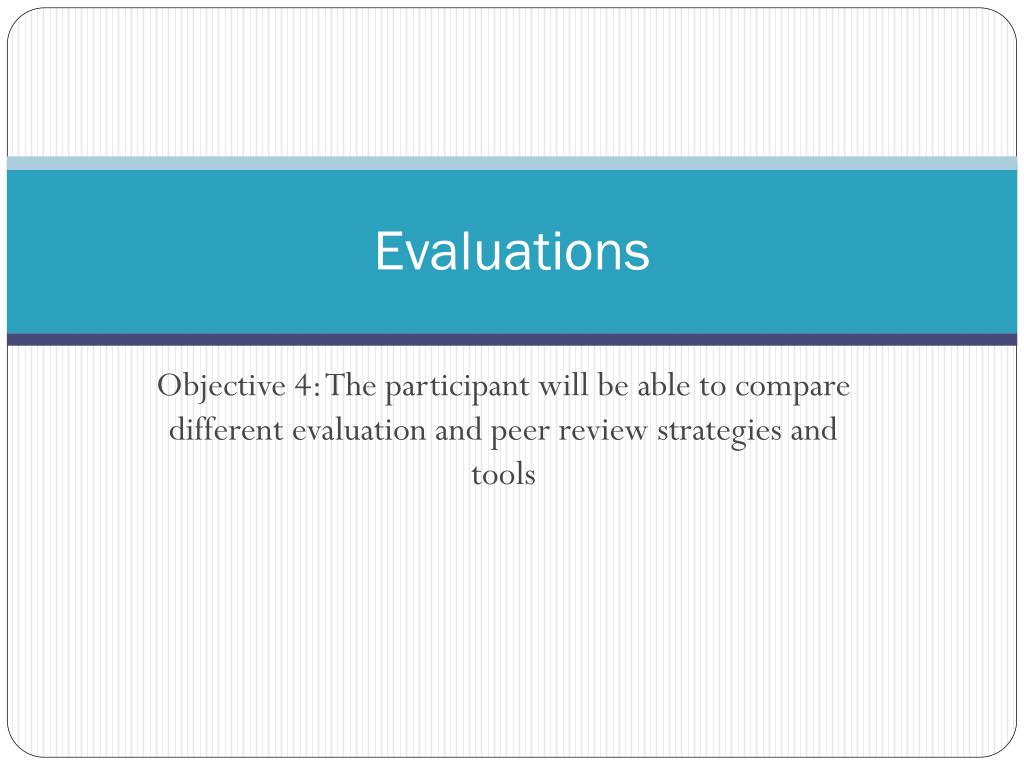 Evaluations

Objective 4: The participant will be able to compare different evaluation and peer review strategies and tools